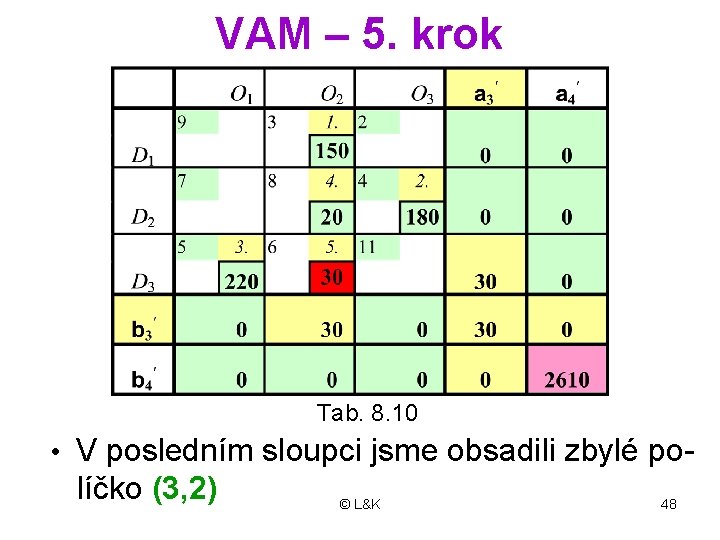 VAM – 5. krok

|  | $O_1$ | $O_2$ | $O_3$ | $a_3'$ | $a_4'$ |
|---|---|---|---|---|---|
| $D_1$ | 9 | 3 1. 150 | 2 | 0 | 0 |
| $D_2$ | 7 | 8 4. 20 | 4 2. 180 | 0 | 0 |
| $D_3$ | 5 3. 220 | 6 5. 30 | 11 | 30 | 0 |
| $b_3'$ | 0 | 30 | 0 | 30 | 0 |
| $b_4'$ | 0 | 0 | 0 | 0 | 2610 |

Tab. 8.10

• V posledním sloupci jsme obsadili zbylé políčko (3,2)

© L&K

48